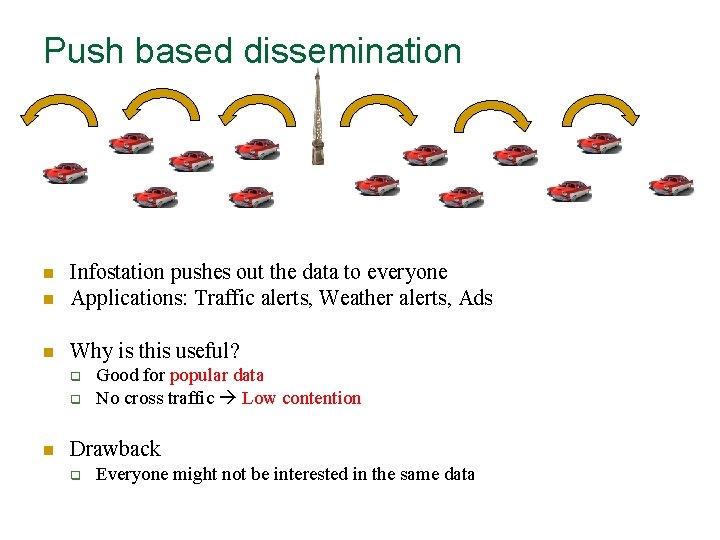 Push based dissemination

- Infostation pushes out the data to everyone
- Applications: Traffic alerts, Weather alerts, Ads

- Why is this useful?
  - Good for popular data
  - No cross traffic → Low contention

- Drawback
  - Everyone might not be interested in the same data